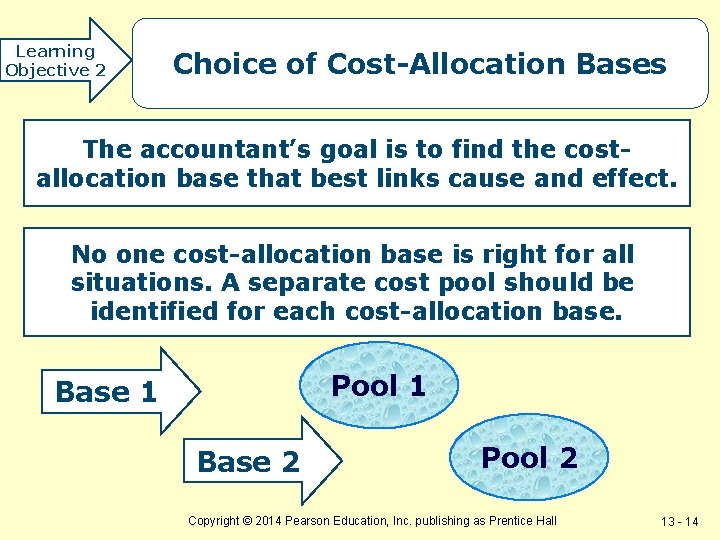 Learning Objective 2

Choice of Cost-Allocation Bases

The accountant's goal is to find the cost-allocation base that best links cause and effect.

No one cost-allocation base is right for all situations. A separate cost pool should be identified for each cost-allocation base.

Base 1

Pool 1

Base 2

Pool 2

Copyright © 2014 Pearson Education, Inc. publishing as Prentice Hall

13 - 14